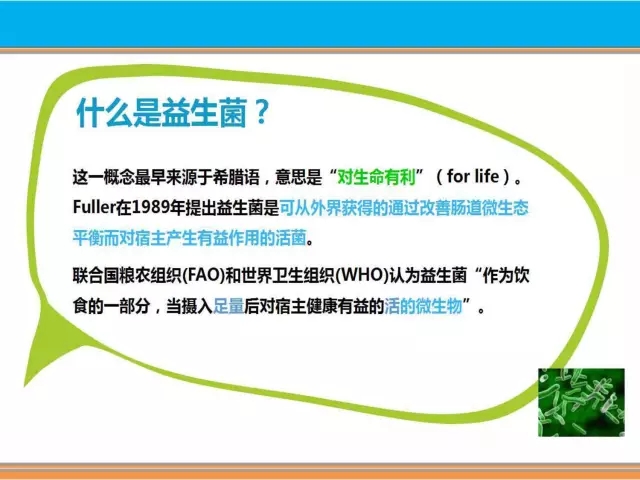 什么是益生菌？

这一概念最早来源于希腊语，意思是“对生命有利”（for life）。Fuller在1989年提出益生菌是可从外界获得的通过改善肠道微生态平衡而对宿主产生有益作用的活菌。

联合国粮农组织(FAO)和世界卫生组织(WHO)认为益生菌“作为饮食的一部分，当摄入足量后对宿主健康有益的活的微生物”。